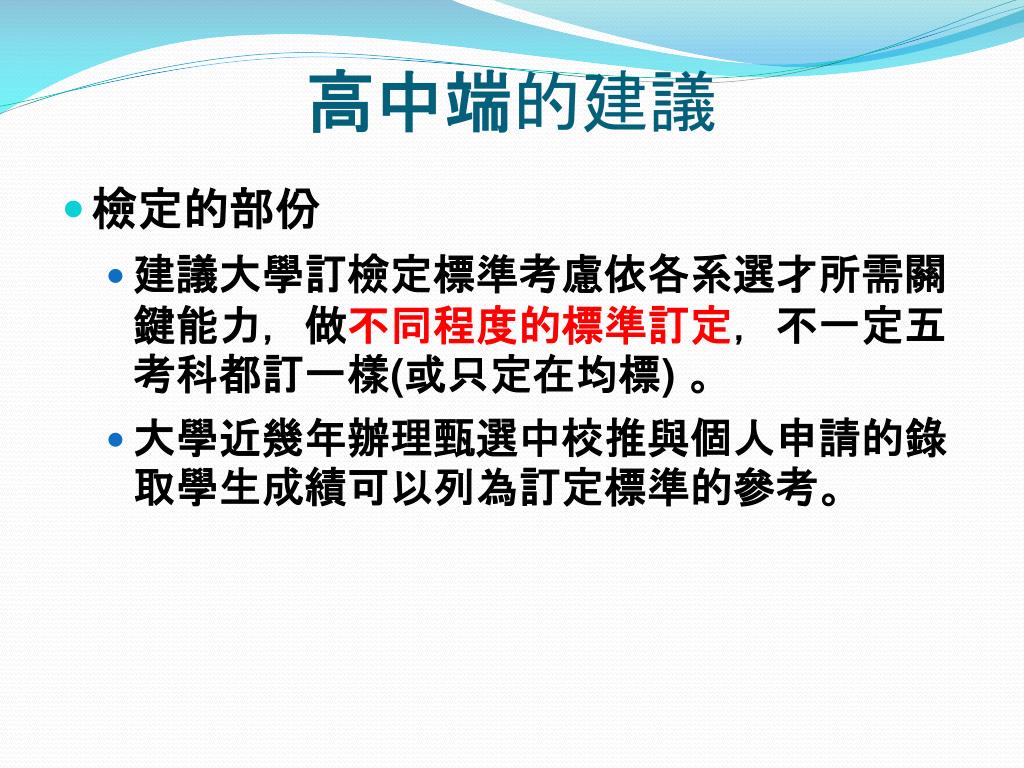 高中端的建議

檢定的部份

建議大學訂檢定標準考慮依各系選才所需關鍵能力，做不同程度的標準訂定，不一定五考科都訂一樣(或只定在均標) 。

大學近幾年辦理甄選中校推與個人申請的錄取學生成績可以列為訂定標準的參考。